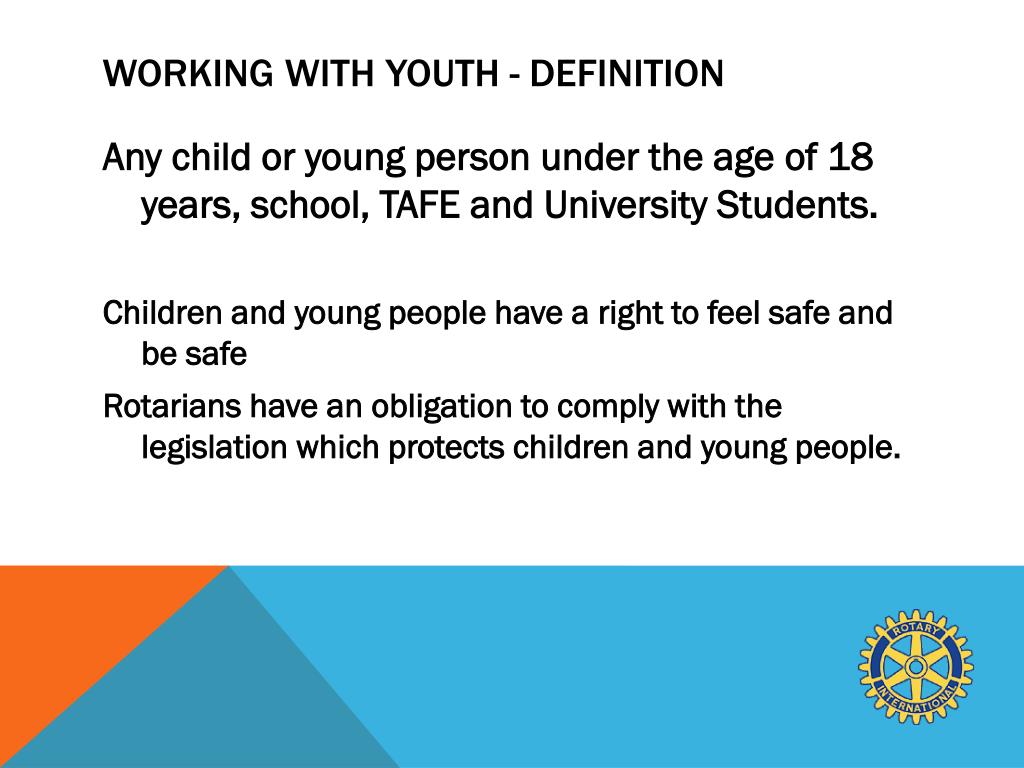 WORKING WITH YOUTH - DEFINITION

Any child or young person under the age of 18 years, school, TAFE and University Students.

Children and young people have a right to feel safe and be safe

Rotarians have an obligation to comply with the legislation which protects children and young people.

ROTARY INTERNATIONAL